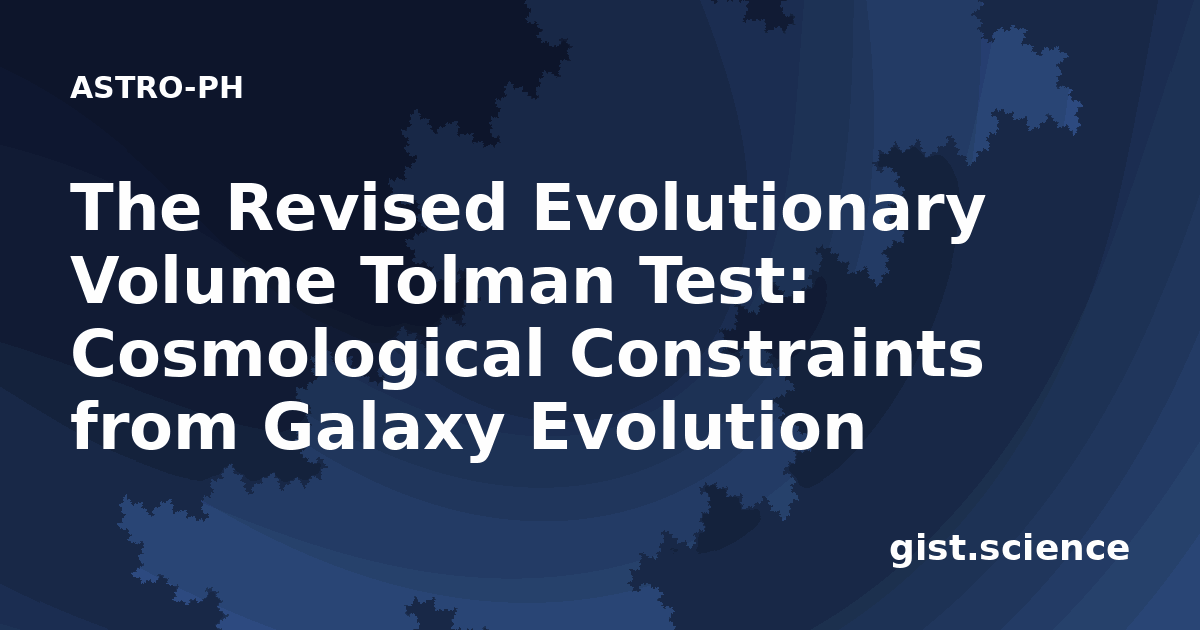 ASTRO-PH

The Revised Evolutionary Volume Tolman Test: Cosmological Constraints from Galaxy Evolution

gist.science